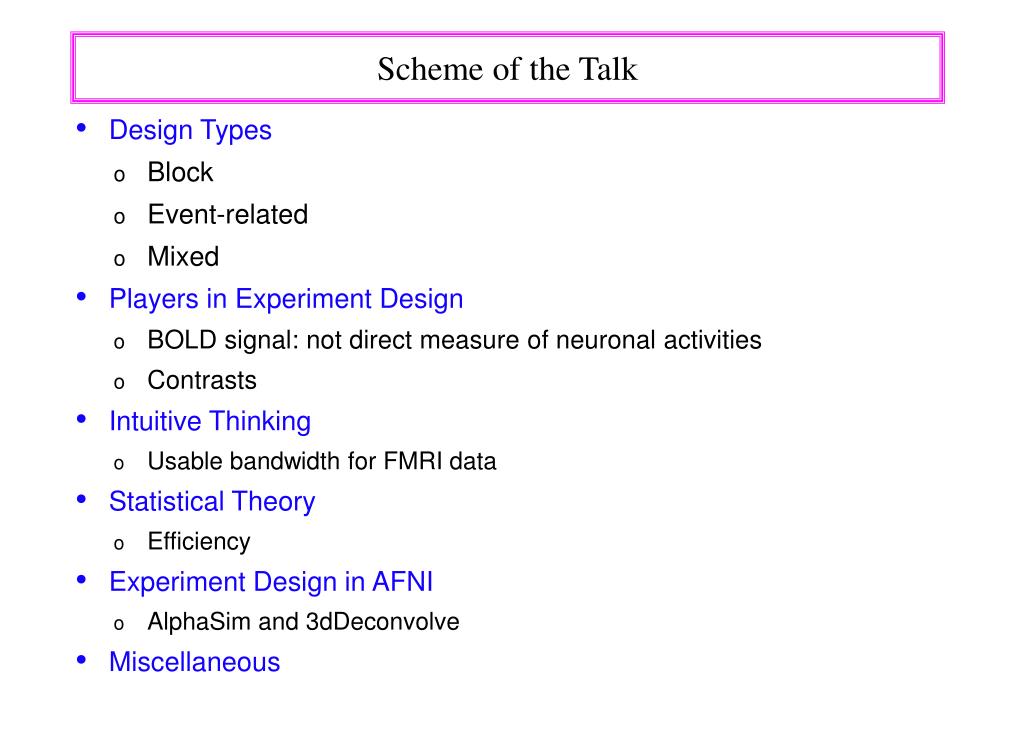 Scheme of the Talk

• Design Types
  o Block
  o Event-related
  o Mixed
• Players in Experiment Design
  o BOLD signal: not direct measure of neuronal activities
  o Contrasts
• Intuitive Thinking
  o Usable bandwidth for FMRI data
• Statistical Theory
  o Efficiency
• Experiment Design in AFNI
  o AlphaSim and 3dDeconvolve
• Miscellaneous